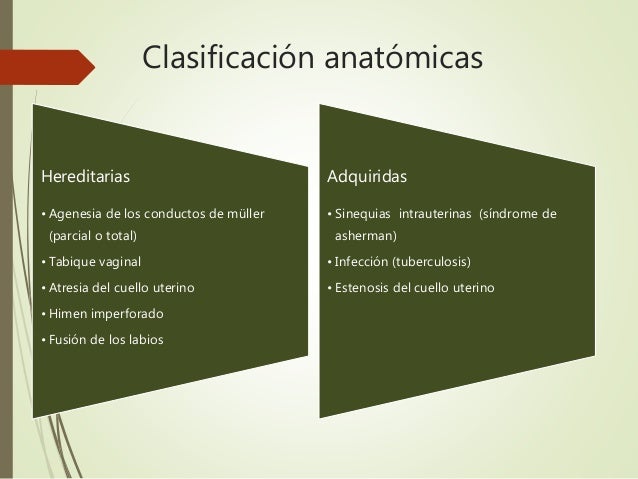 Clasificación anatómicas

Hereditarias

• Agenesia de los conductos de müller (parcial o total)
• Tabique vaginal
• Atresia del cuello uterino
• Himen imperforado
• Fusión de los labios

Adquiridas

• Sinequias intrauterinas (síndrome de asherman)
• Infección (tuberculosis)
• Estenosis del cuello uterino